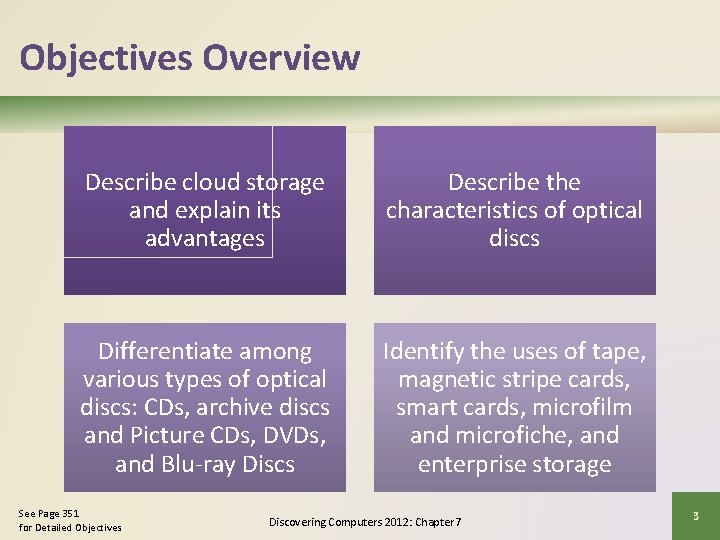 Objectives Overview

Describe cloud storage and explain its advantages

Describe the characteristics of optical discs

Differentiate among various types of optical discs: CDs, archive discs and Picture CDs, DVDs, and Blu-ray Discs

Identify the uses of tape, magnetic stripe cards, smart cards, microfilm and microfiche, and enterprise storage

See Page 351
for Detailed Objectives

Discovering Computers 2012: Chapter 7

3